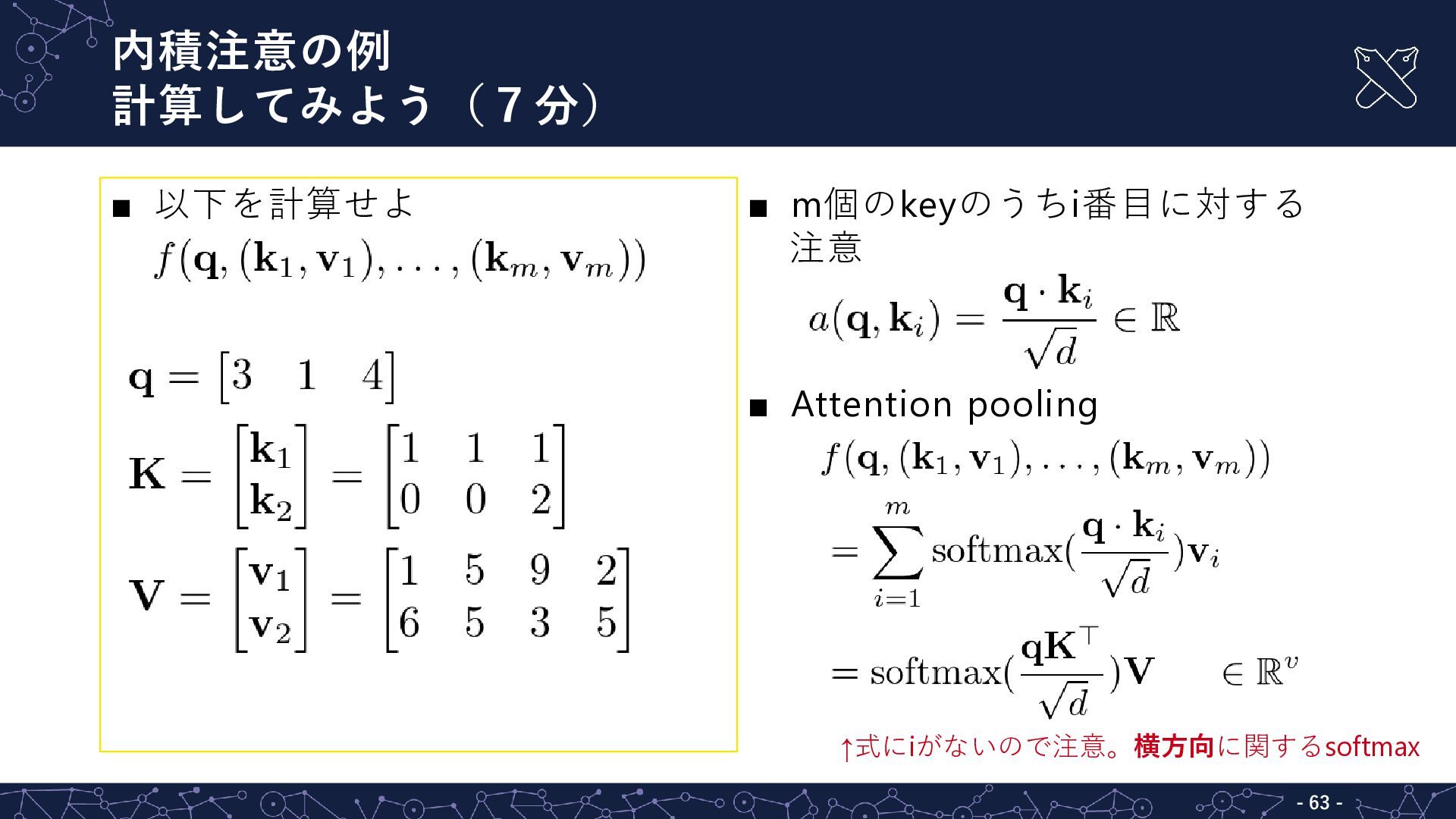 内積注意の例
計算してみよう（7分）

■ 以下を計算せよ
$f(\mathbf{q}, (\mathbf{k}_1, \mathbf{v}_1), \ldots, (\mathbf{k}_m, \mathbf{v}_m))$

$\mathbf{q} = \begin{bmatrix} 3 & 1 & 4 \end{bmatrix}$

$\mathbf{K} = \begin{bmatrix} \mathbf{k}_1 \\ \mathbf{k}_2 \end{bmatrix} = \begin{bmatrix} 1 & 1 & 1 \\ 0 & 0 & 2 \end{bmatrix}$

$\mathbf{V} = \begin{bmatrix} \mathbf{v}_1 \\ \mathbf{v}_2 \end{bmatrix} = \begin{bmatrix} 1 & 5 & 9 & 2 \\ 6 & 5 & 3 & 5 \end{bmatrix}$

■ m個のkeyのうちi番目に対する注意

$a(\mathbf{q}, \mathbf{k}_i) = \frac{\mathbf{q} \cdot \mathbf{k}_i}{\sqrt{d}} \in \mathbb{R}$

■ Attention pooling

$f(\mathbf{q}, (\mathbf{k}_1, \mathbf{v}_1), \ldots, (\mathbf{k}_m, \mathbf{v}_m))$

$= \sum_{i=1}^{m} \mathrm{softmax}(\frac{\mathbf{q} \cdot \mathbf{k}_i}{\sqrt{d}})\mathbf{v}_i$

$= \mathrm{softmax}(\frac{\mathbf{q}\mathbf{K}^\top}{\sqrt{d}})\mathbf{V} \quad \in \mathbb{R}^v$

↑式にiがないので注意。横方向に関するsoftmax

- 63 -